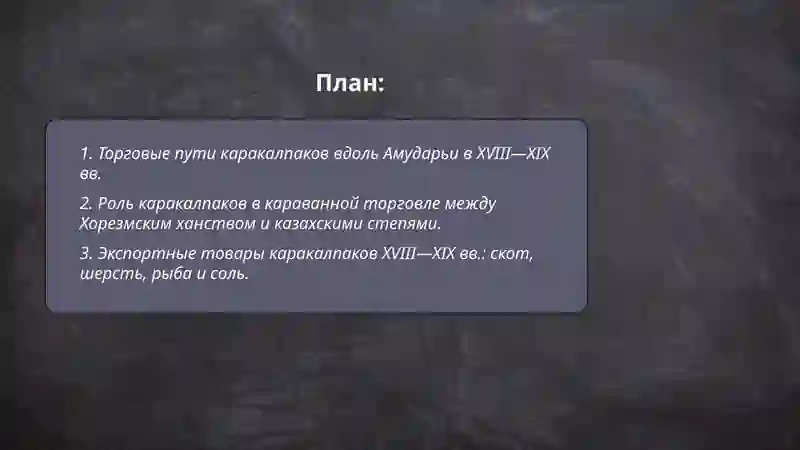 План:

1. Торговые пути каракалпаков вдоль Амударьи в XVIII—XIX вв.

2. Роль каракалпаков в караванной торговле между Хорезмским ханством и казахскими степями.

3. Экспортные товары каракалпаков XVIII—XIX вв.: скот, шерсть, рыба и соль.